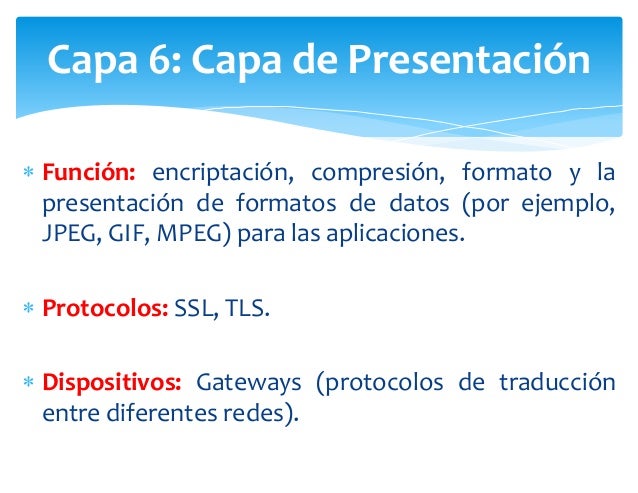 Capa 6: Capa de Presentación

* Función: encriptación, compresión, formato y la presentación de formatos de datos (por ejemplo, JPEG, GIF, MPEG) para las aplicaciones.

* Protocolos: SSL, TLS.

* Dispositivos: Gateways (protocolos de traducción entre diferentes redes).